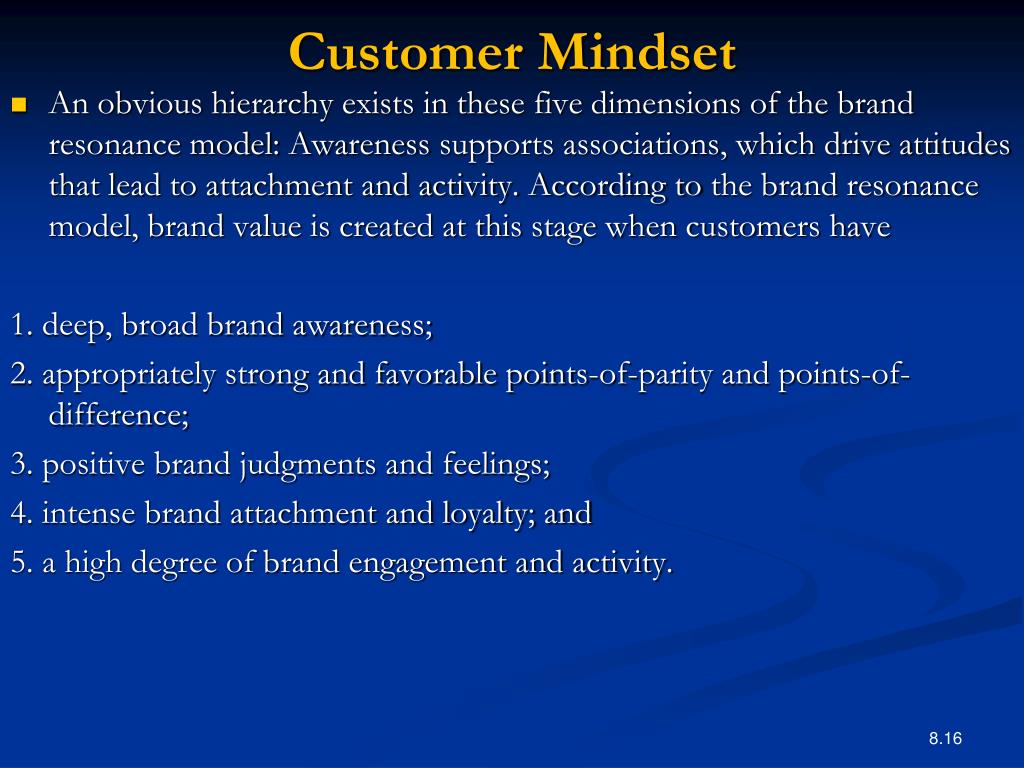 Customer Mindset

An obvious hierarchy exists in these five dimensions of the brand resonance model: Awareness supports associations, which drive attitudes that lead to attachment and activity. According to the brand resonance model, brand value is created at this stage when customers have

1. deep, broad brand awareness;

2. appropriately strong and favorable points-of-parity and points-of-difference;

3. positive brand judgments and feelings;

4. intense brand attachment and loyalty; and

5. a high degree of brand engagement and activity.

8.16